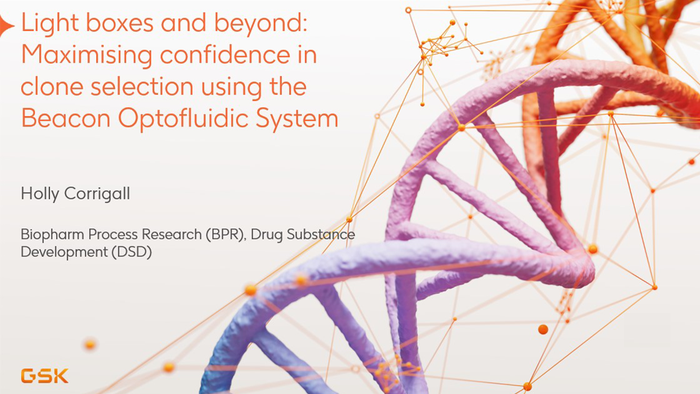 Light boxes and beyond: Maximising confidence in clone selection using the Beacon Optofluidic System

Holly Corrigall

Biopharm Process Research (BPR), Drug Substance Development (DSD)

GSK